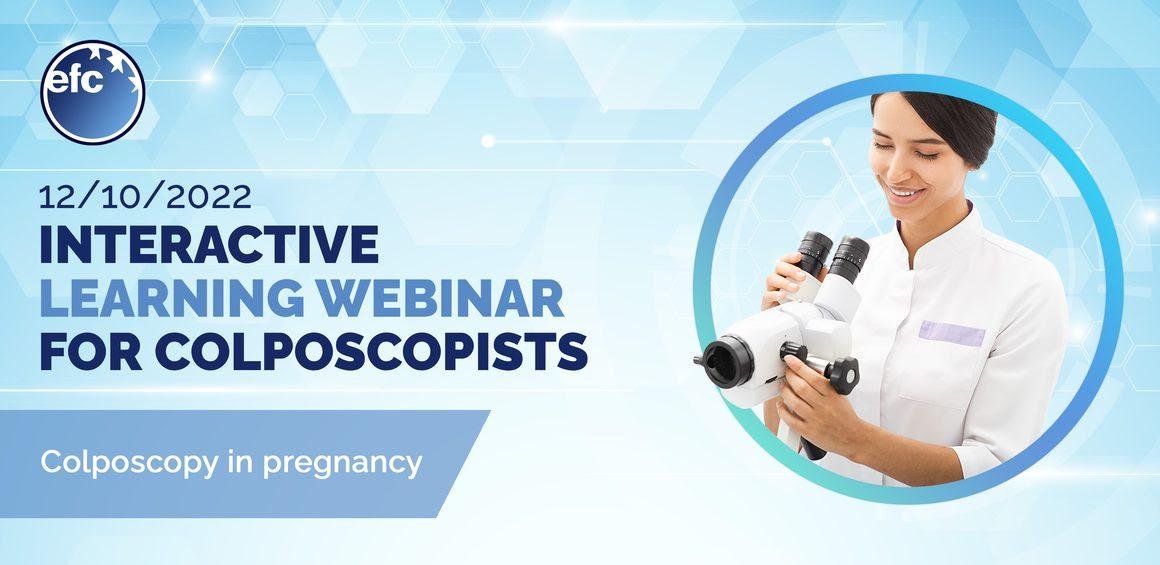 efc

12/10/2022
INTERACTIVE
LEARNING WEBINAR
FOR COLPOSCOPISTS

Colposcopy in pregnancy